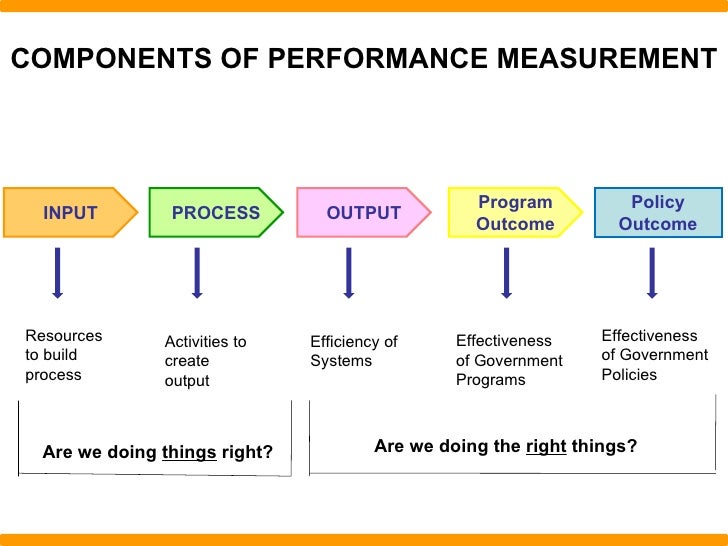 COMPONENTS OF PERFORMANCE MEASUREMENT

INPUT

PROCESS

OUTPUT

Program Outcome

Policy Outcome

Resources to build process

Activities to create output

Efficiency of Systems

Effectiveness of Government Programs

Effectiveness of Government Policies

Are we doing things right?

Are we doing the right things?